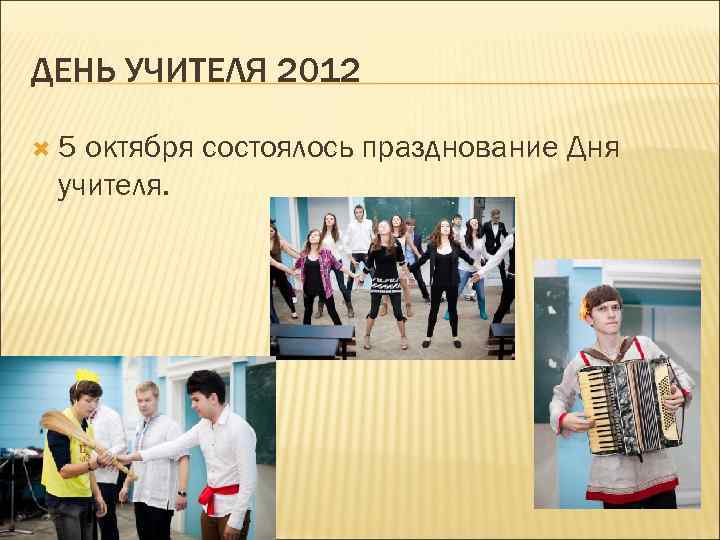 ДЕНЬ УЧИТЕЛЯ 2012

5 октября состоялось празднование Дня учителя.